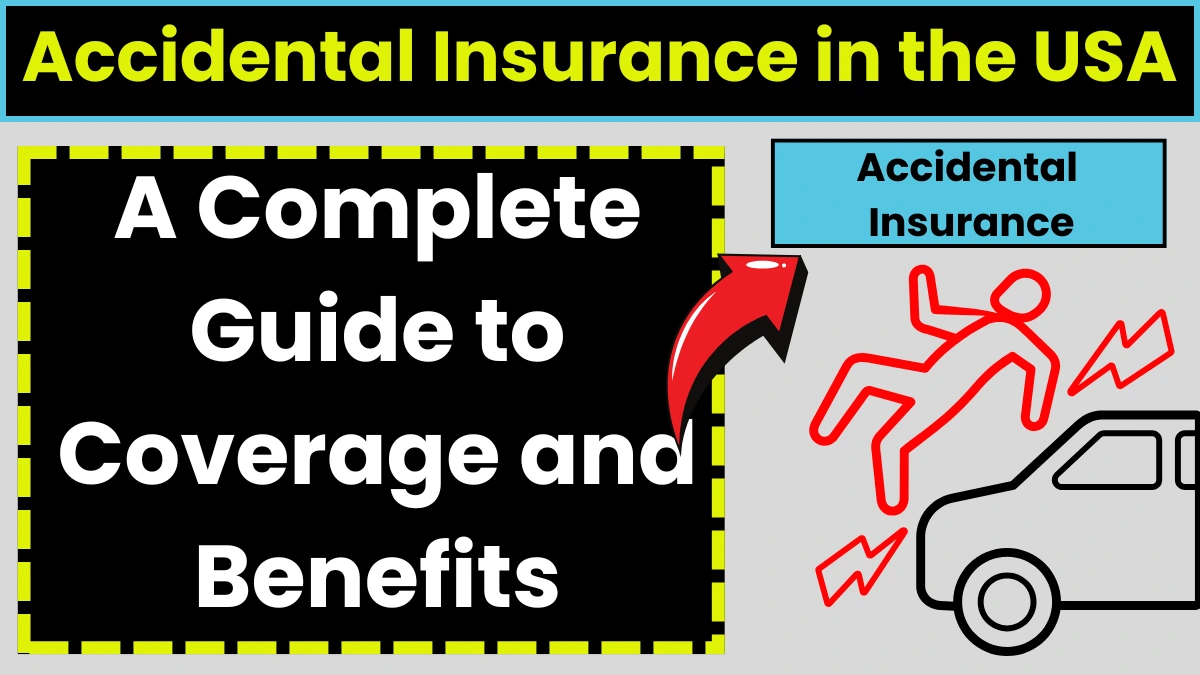 Accidental Insurance in the USA

A Complete Guide to Coverage and Benefits

Accidental Insurance